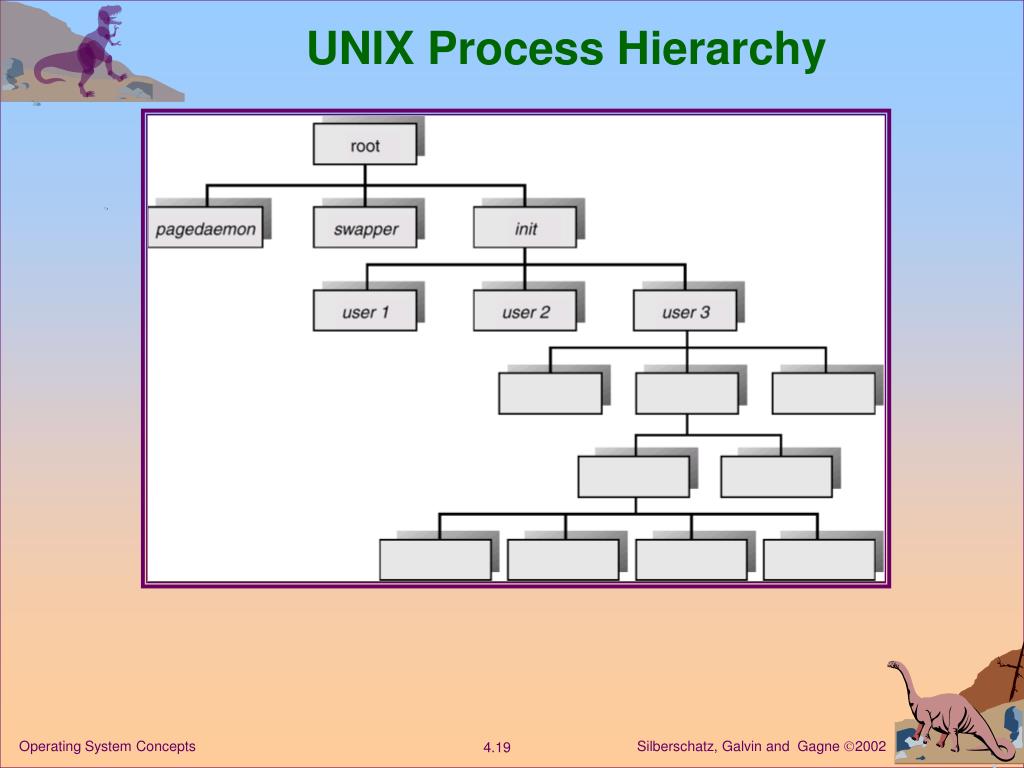 UNIX Process Hierarchy

root

pagedaemon

swapper

init

user 1

user 2

user 3

Operating System Concepts

4.19

Silberschatz, Galvin and Gagne ©2002